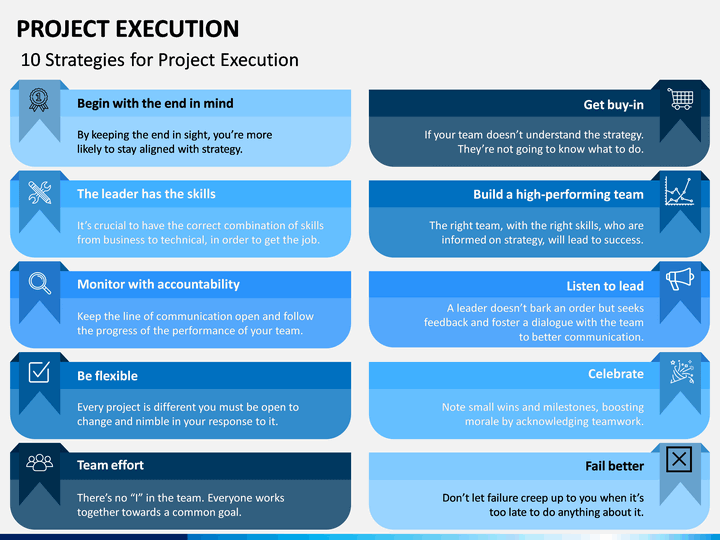 PROJECT EXECUTION

10 Strategies for Project Execution

Begin with the end in mind

By keeping the end in sight, you're more likely to stay aligned with strategy.

The leader has the skills

It's crucial to have the correct combination of skills from business to technical, in order to get the job.

Monitor with accountability

Keep the line of communication open and follow the progress of the performance of your team.

Be flexible

Every project is different you must be open to change and nimble in your response to it.

Team effort

There's no "I" in the team. Everyone works together towards a common goal.

Get buy-in

If your team doesn't understand the strategy. They're not going to know what to do.

Build a high-performing team

The right team, with the right skills, who are informed on strategy, will lead to success.

Listen to lead

A leader doesn't bark an order but seeks feedback and foster a dialogue with the team to better communication.

Celebrate

Note small wins and milestones, boosting morale by acknowledging teamwork.

Fail better

Don't let failure creep up to you when it's too late to do anything about it.